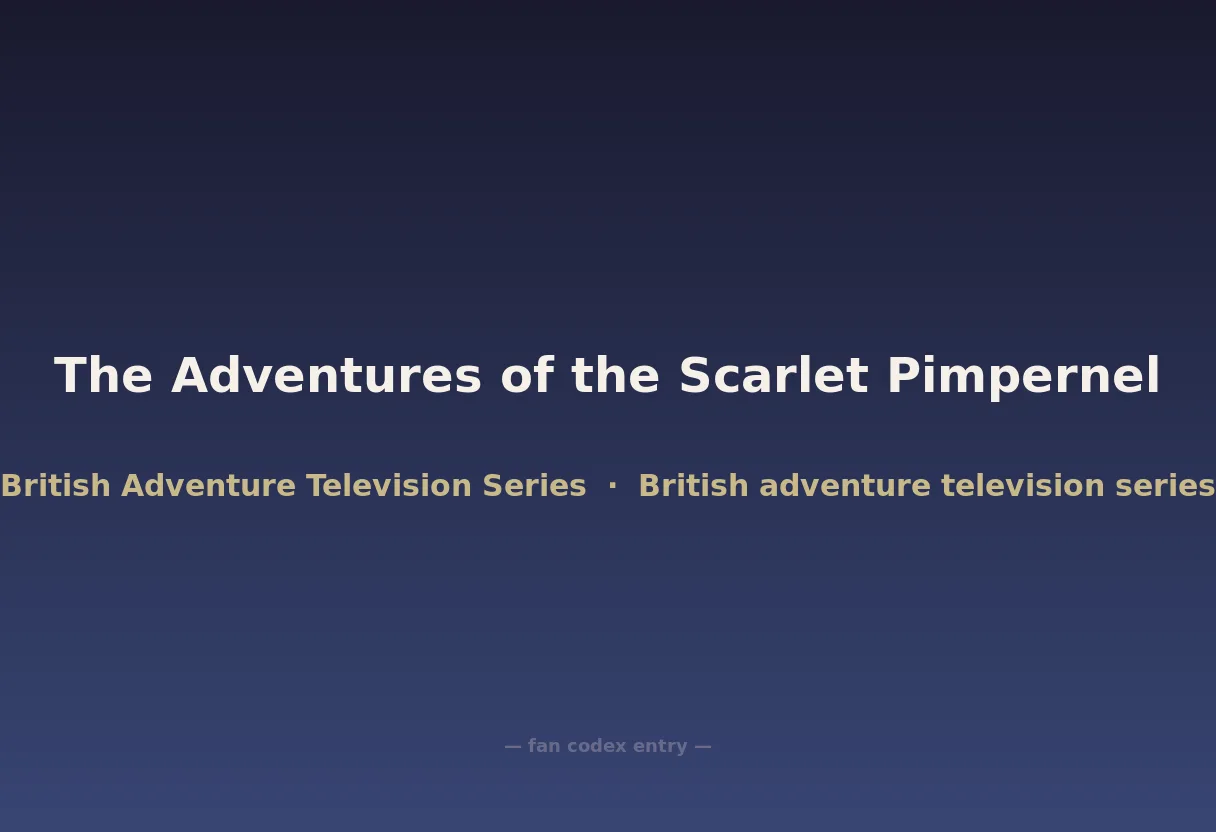 The Adventures of the Scarlet Pimpernel

British Adventure Television Series · British adventure television series

— fan codex entry —